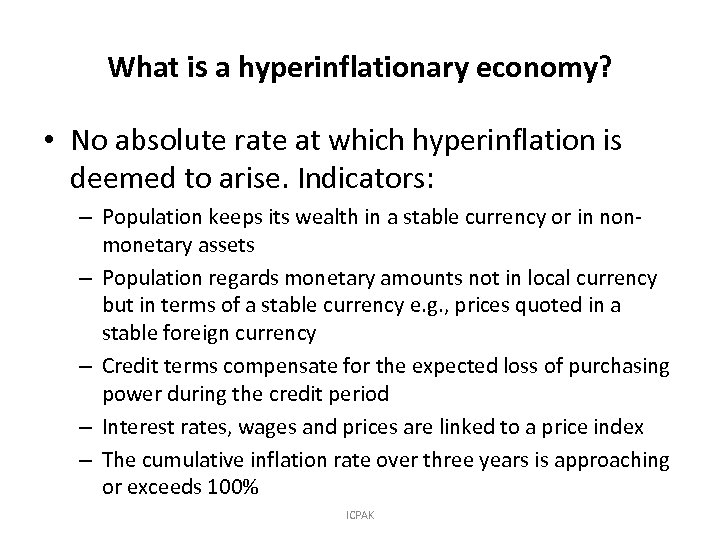 What is a hyperinflationary economy?

• No absolute rate at which hyperinflation is deemed to arise. Indicators:

– Population keeps its wealth in a stable currency or in non-monetary assets

– Population regards monetary amounts not in local currency but in terms of a stable currency e.g., prices quoted in a stable foreign currency

– Credit terms compensate for the expected loss of purchasing power during the credit period

– Interest rates, wages and prices are linked to a price index

– The cumulative inflation rate over three years is approaching or exceeds 100%

ICPAK